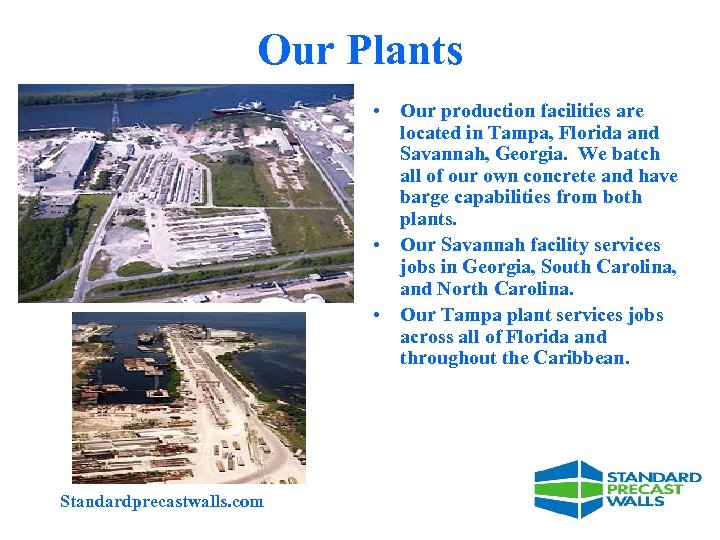 Our Plants

• Our production facilities are located in Tampa, Florida and Savannah, Georgia. We batch all of our own concrete and have barge capabilities from both plants.
• Our Savannah facility services jobs in Georgia, South Carolina, and North Carolina.
• Our Tampa plant services jobs across all of Florida and throughout the Caribbean.

Standardprecastwalls.com

STANDARD PRECAST WALLS